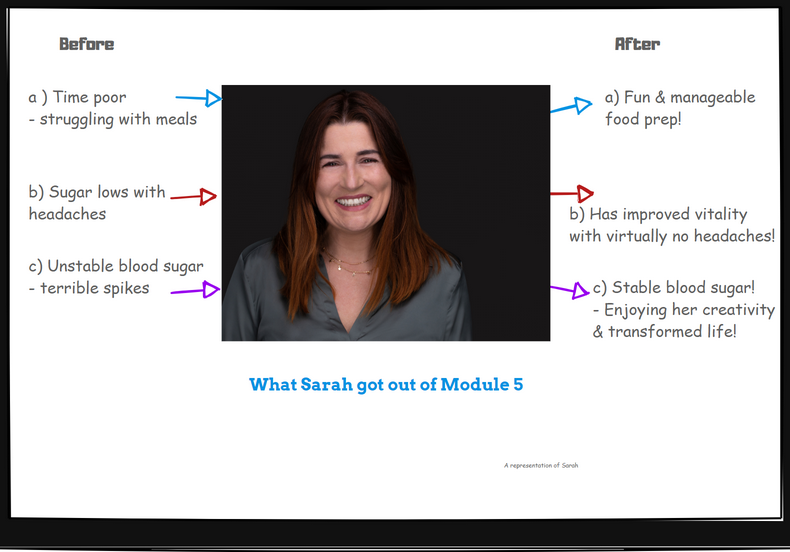 Before

a ) Time poor
- struggling with meals

b) Sugar lows with headaches

c) Unstable blood sugar
- terrible spikes

After

a) Fun & manageable food prep!

b) Has improved vitality with virtually no headaches!

c) Stable blood sugar!
- Enjoying her creativity & transformed life!

What Sarah got out of Module 5

A representation of Sarah